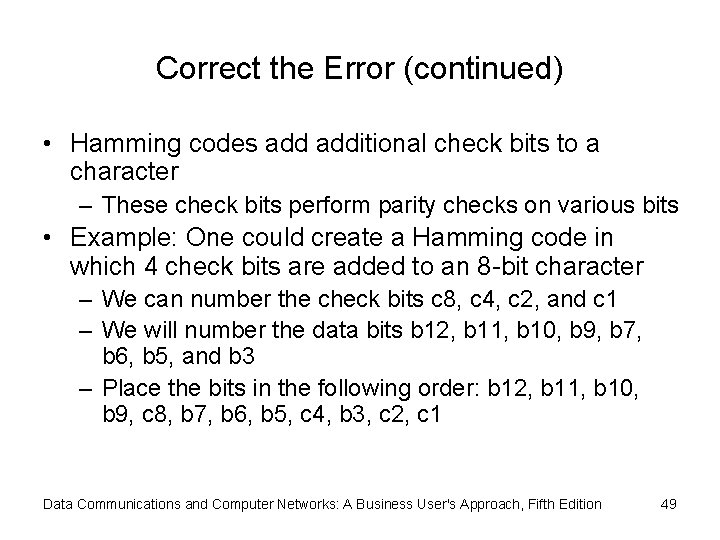 Correct the Error (continued)

• Hamming codes add additional check bits to a character
– These check bits perform parity checks on various bits
• Example: One could create a Hamming code in which 4 check bits are added to an 8-bit character
– We can number the check bits c8, c4, c2, and c1
– We will number the data bits b12, b11, b10, b9, b7, b6, b5, and b3
– Place the bits in the following order: b12, b11, b10, b9, c8, b7, b6, b5, c4, b3, c2, c1

Data Communications and Computer Networks: A Business User's Approach, Fifth Edition 49